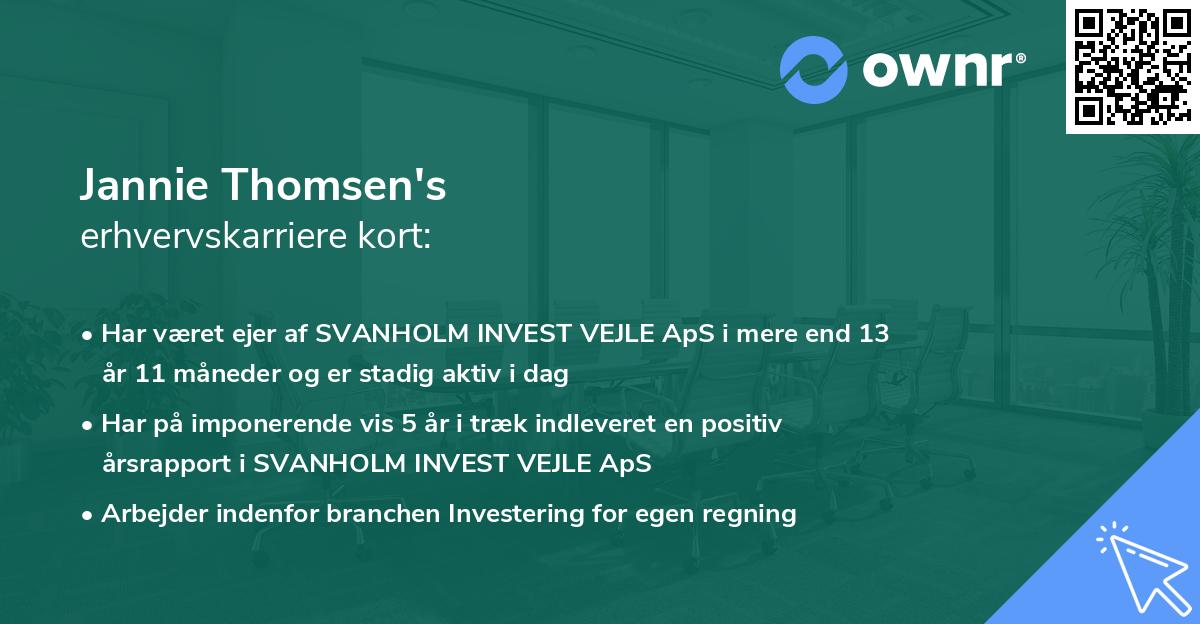 ownr®

Jannie Thomsen's
erhvervskarriere kort:

• Har været ejer af SVANHOLM INVEST VEJLE ApS i mere end 13 år 11 måneder og er stadig aktiv i dag

• Har på imponerende vis 5 år i træk indleveret en positiv årsrapport i SVANHOLM INVEST VEJLE ApS

• Arbejder indenfor branchen Investering for egen regning